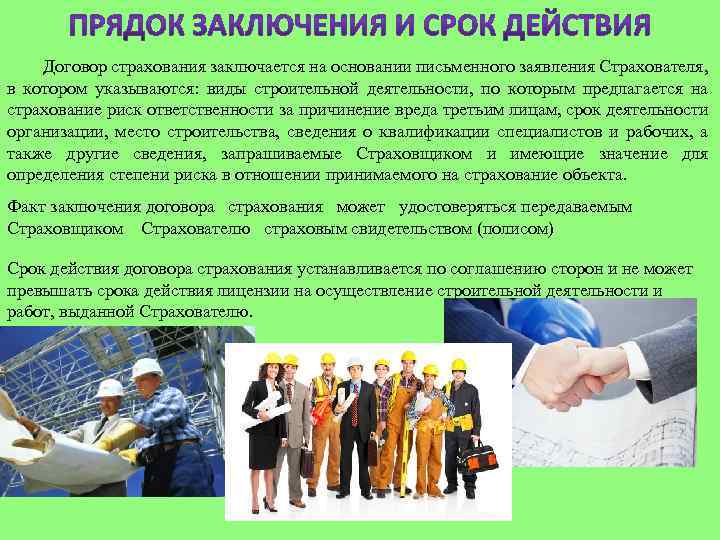 ПРЯДОК ЗАКЛЮЧЕНИЯ И СРОК ДЕЙСТВИЯ

Договор страхования заключается на основании письменного заявления Страхователя, в котором указываются: виды строительной деятельности, по которым предлагается на страхование риск ответственности за причинение вреда третьим лицам, срок деятельности организации, место строительства, сведения о квалификации специалистов и рабочих, а также другие сведения, запрашиваемые Страховщиком и имеющие значение для определения степени риска в отношении принимаемого на страхование объекта.

Факт заключения договора страхования может удостоверяться передаваемым Страховщиком Страхователю страховым свидетельством (полисом)

Срок действия договора страхования устанавливается по соглашению сторон и не может превышать срока действия лицензии на осуществление строительной деятельности и работ, выданной Страхователю.